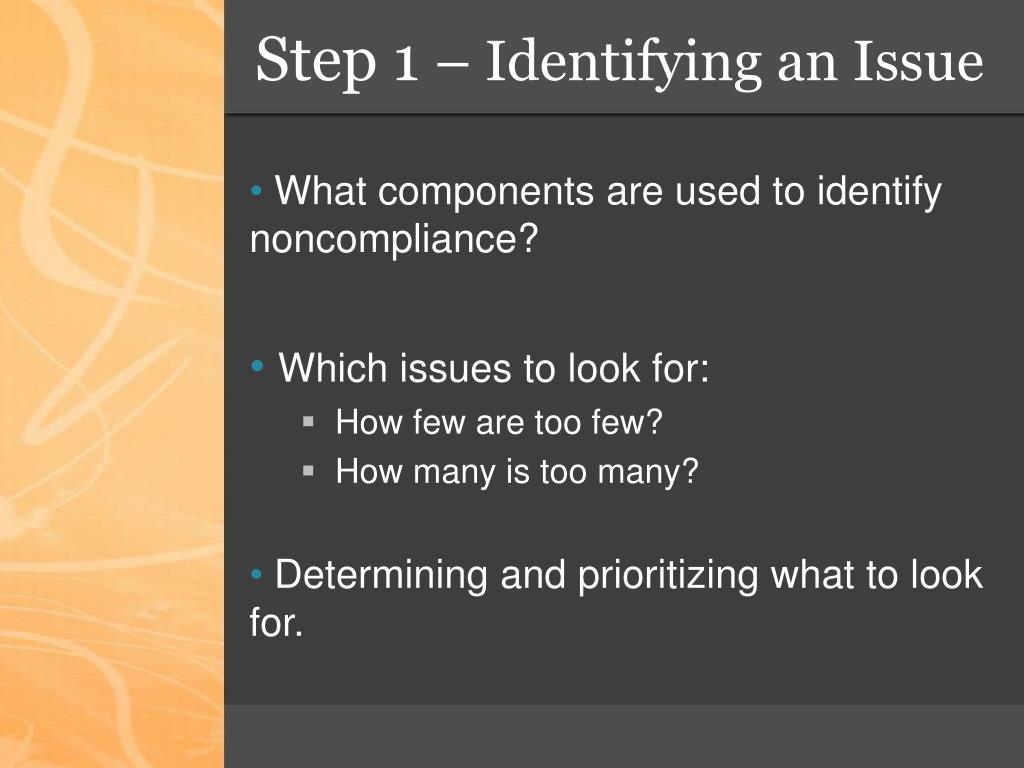 Step 1 – Identifying an Issue

• What components are used to identify noncompliance?

• Which issues to look for:
▪ How few are too few?
▪ How many is too many?

• Determining and prioritizing what to look for.